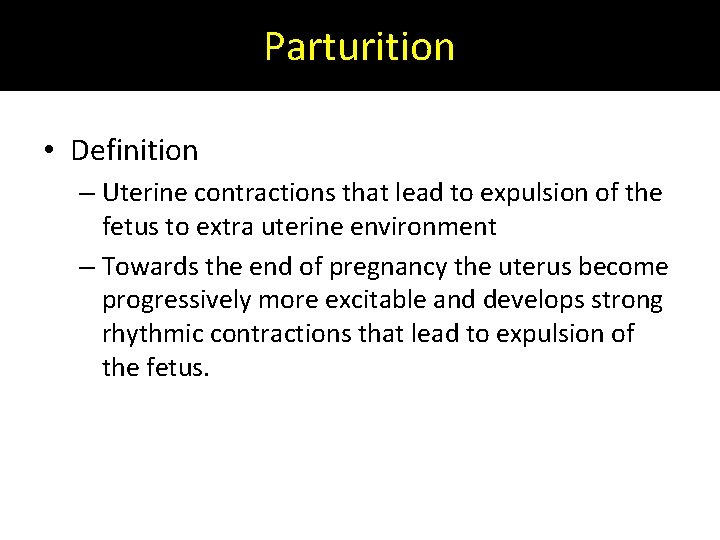 Parturition

• Definition

– Uterine contractions that lead to expulsion of the fetus to extra uterine environment

– Towards the end of pregnancy the uterus become progressively more excitable and develops strong rhythmic contractions that lead to expulsion of the fetus.